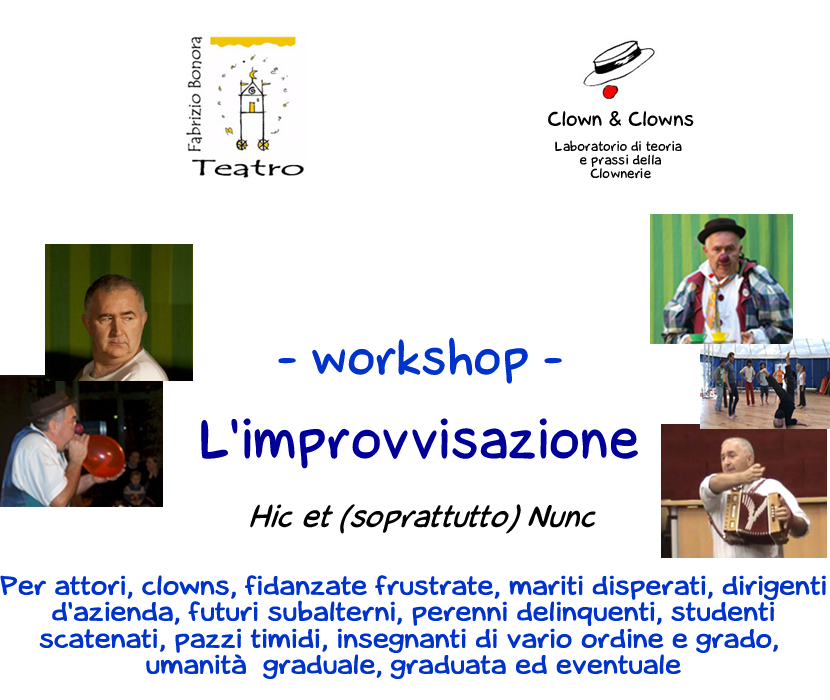 Fabrizio Bonora
Teatro

Clown & Clowns
Laboratorio di teoria e prassi della Clownerie

- workshop -

L'improvvisazione

Hic et (soprattutto) Nunc

Per attori, clowns, fidanzate frustrate, mariti disperati, dirigenti d'azienda, futuri subalterni, perenni delinquenti, studenti scatenati, pazzi timidi, insegnanti di vario ordine e grado, umanità graduale, graduata ed eventuale